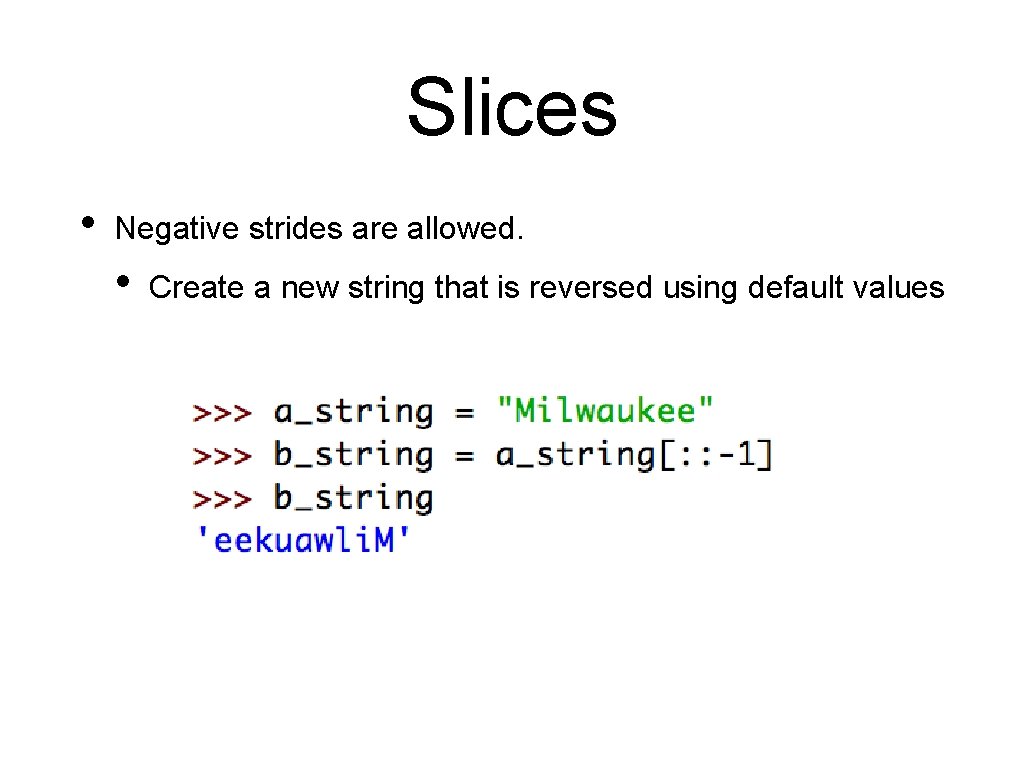 Slices

• Negative strides are allowed.
  • Create a new string that is reversed using default values

>>> a_string = "Milwaukee"
>>> b_string = a_string[::-1]
>>> b_string
'eekuawliM'